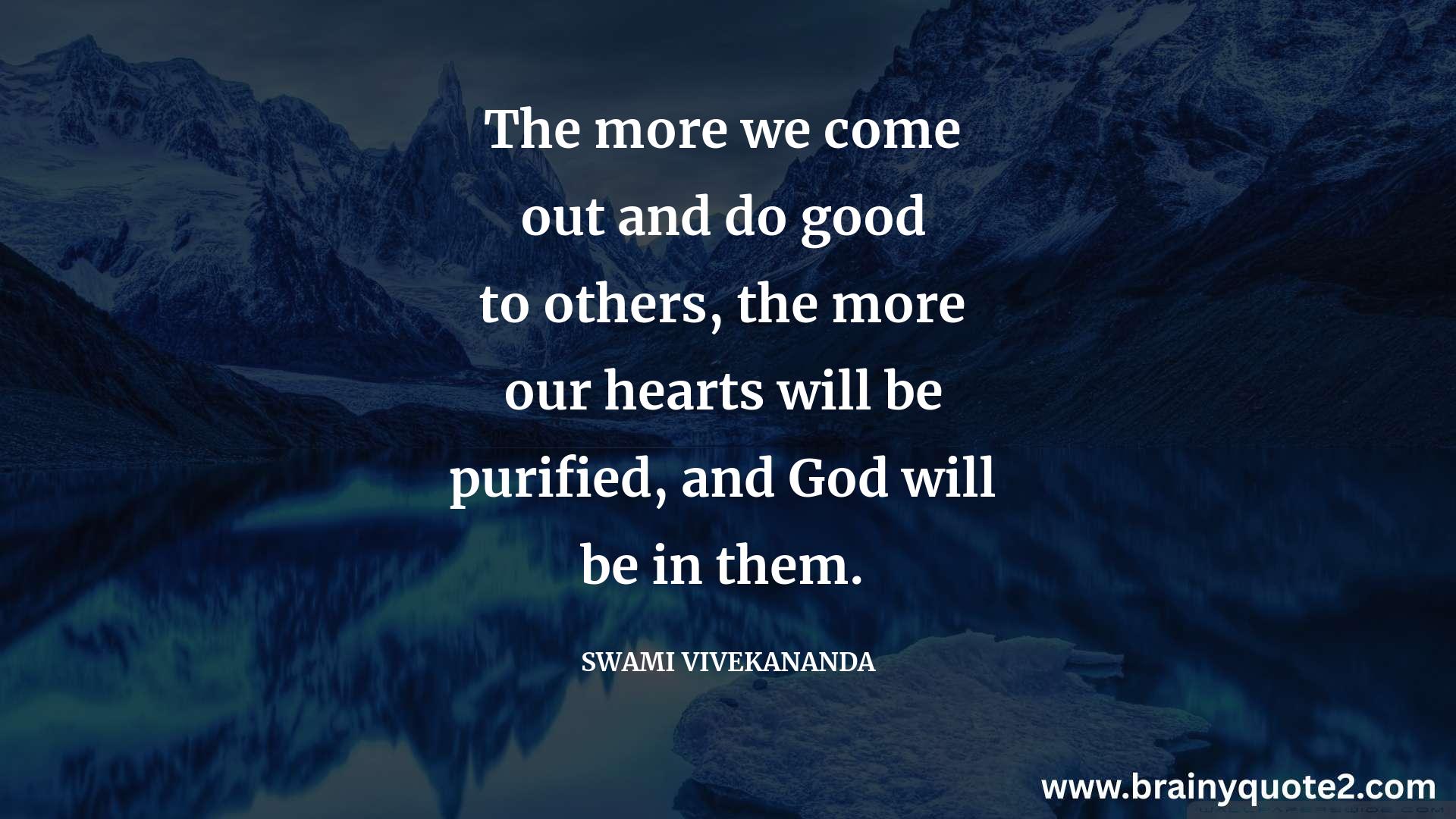 The more we come out and do good to others, the more our hearts will be purified, and God will be in them.

SWAMI VIVEKANANDA

www.brainyquote2.com